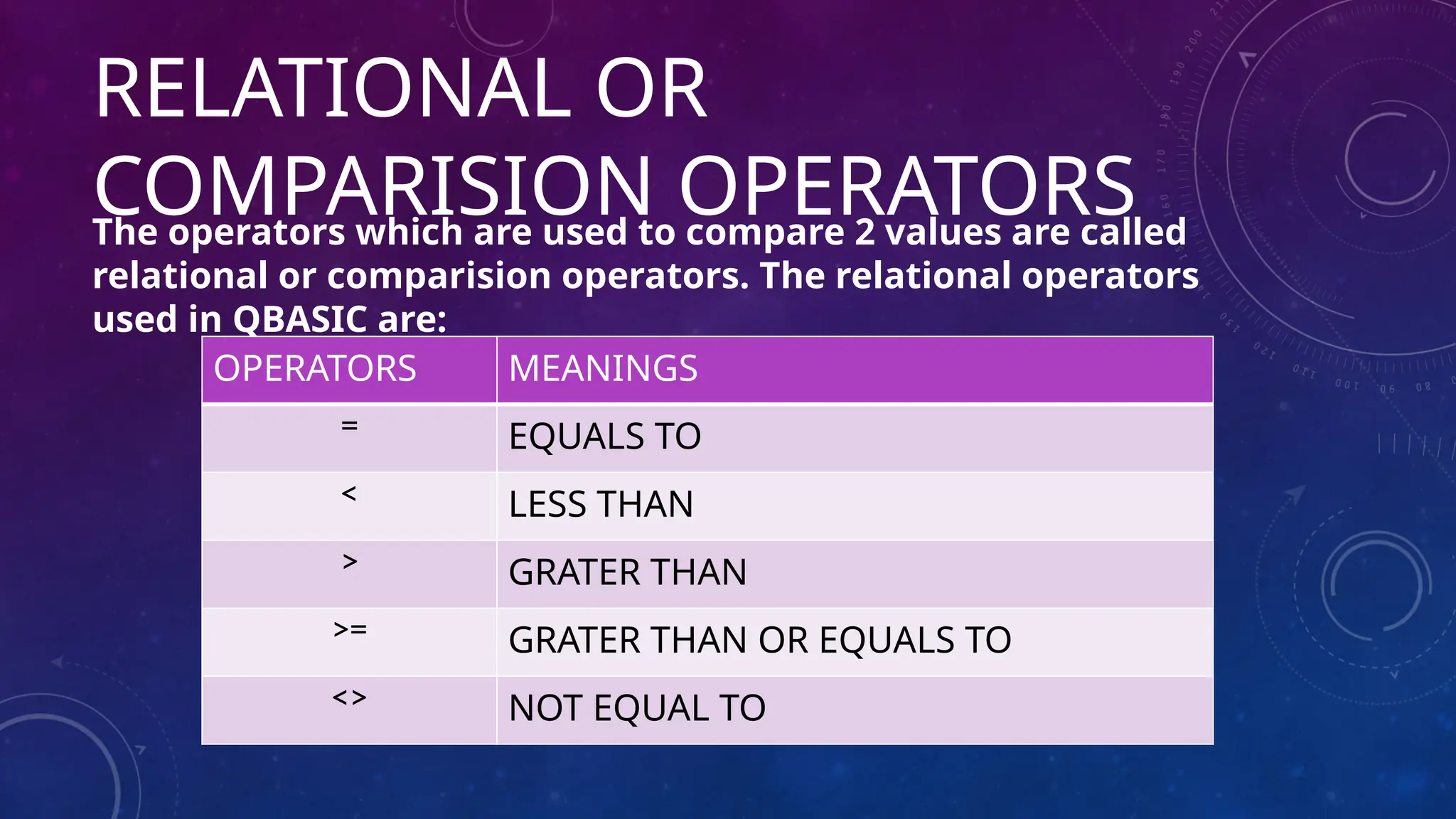 RELATIONAL OR COMPARISION OPERATORS

The operators which are used to compare 2 values are called relational or comparision operators. The relational operators used in QBASIC are:

| OPERATORS | MEANINGS |
|---|---|
| = | EQUALS TO |
| < | LESS THAN |
| > | GRATER THAN |
| >= | GRATER THAN OR EQUALS TO |
| <> | NOT EQUAL TO |